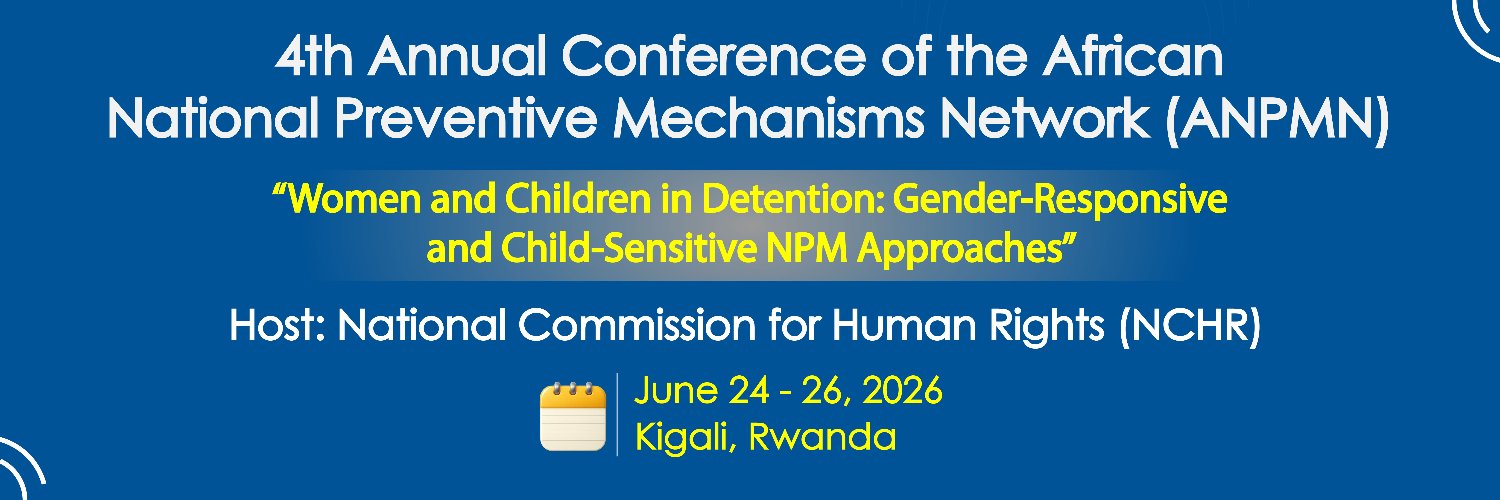 4th Annual Conference of the African National Preventive Mechanisms Network (ANPMN)

“Women and Children in Detention: Gender-Responsive and Child-Sensitive NPM Approaches”

Host: National Commission for Human Rights (NCHR)

June 24 - 26, 2026
Kigali, Rwanda